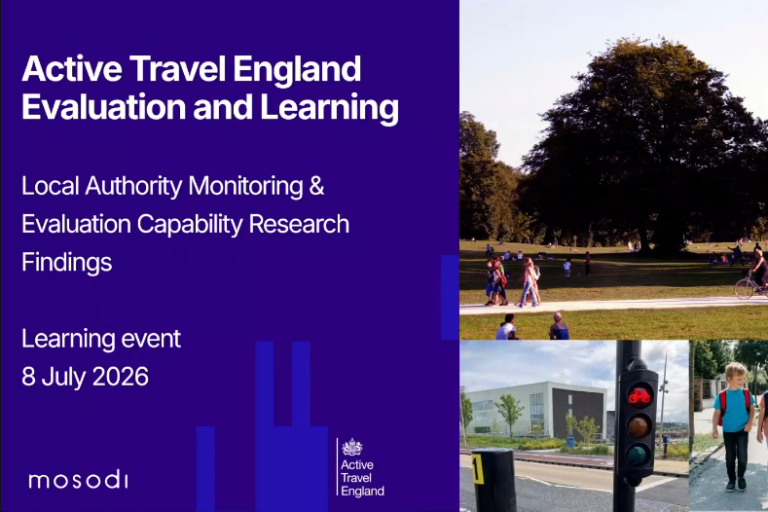 Active Travel England Evaluation and Learning

Local Authority Monitoring & Evaluation Capability Research Findings

Learning event
8 July 2026

mosodi

Active Travel England

1